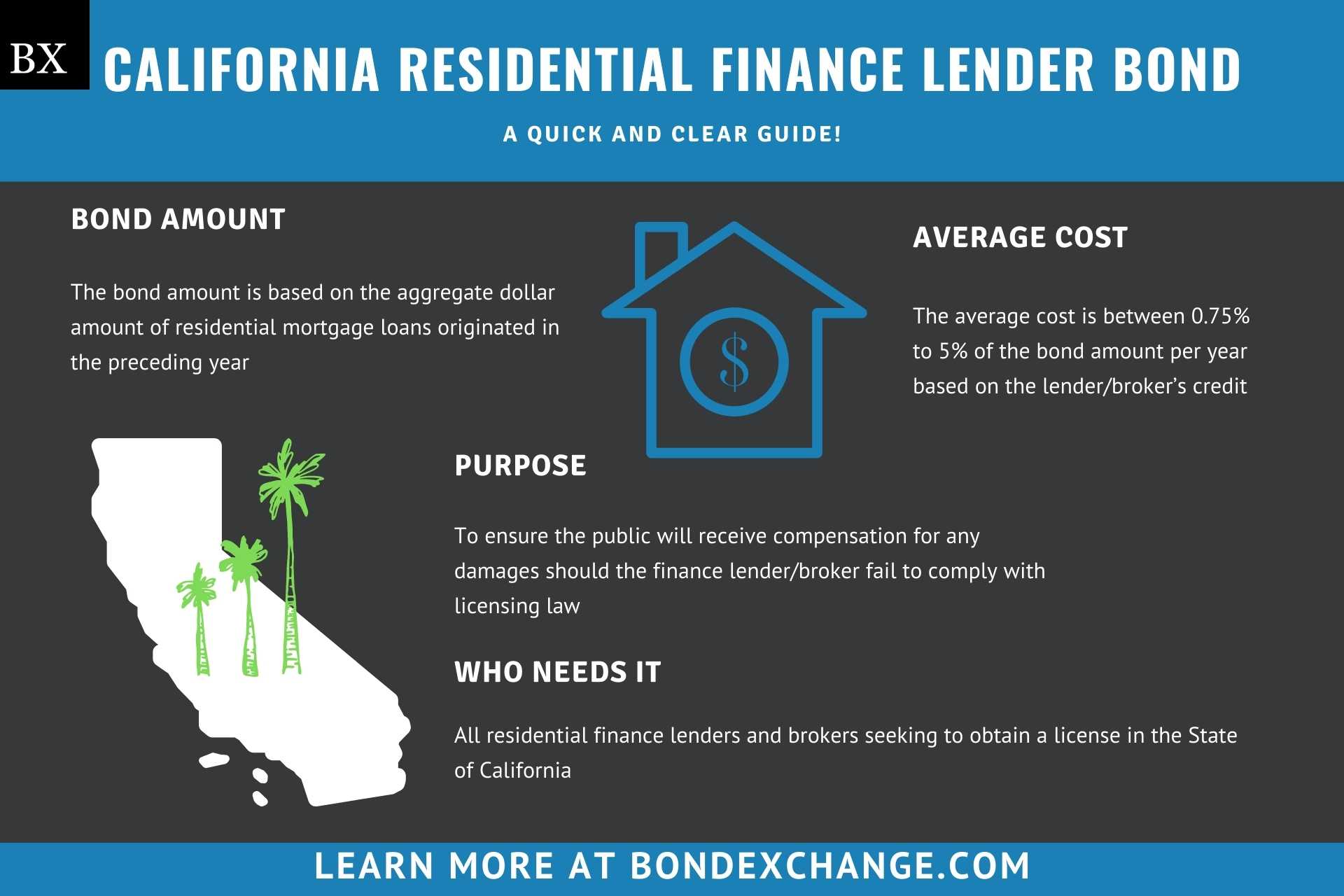 BX

CALIFORNIA RESIDENTIAL FINANCE LENDER BOND

A QUICK AND CLEAR GUIDE!

BOND AMOUNT

The bond amount is based on the aggregate dollar amount of residential mortgage loans originated in the preceding year

$

AVERAGE COST

The average cost is between 0.75% to 5% of the bond amount per year based on the lender/broker's credit

PURPOSE

To ensure the public will receive compensation for any damages should the finance lender/broker fail to comply with licensing law

WHO NEEDS IT

All residential finance lenders and brokers seeking to obtain a license in the State of California

LEARN MORE AT BONDEXCHANGE.COM